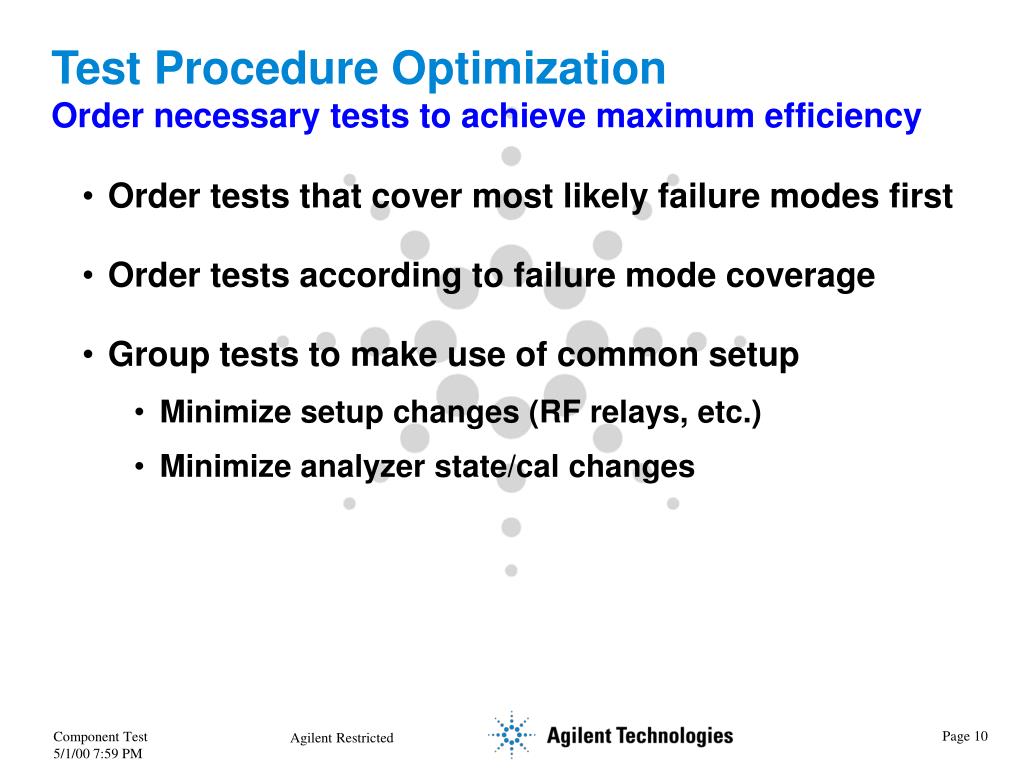 Test Procedure Optimization
Order necessary tests to achieve maximum efficiency

• Order tests that cover most likely failure modes first

• Order tests according to failure mode coverage

• Group tests to make use of common setup

• Minimize setup changes (RF relays, etc.)

• Minimize analyzer state/cal changes

Component Test
5/1/00 7:59 PM

Agilent Restricted

Agilent Technologies

Page 10